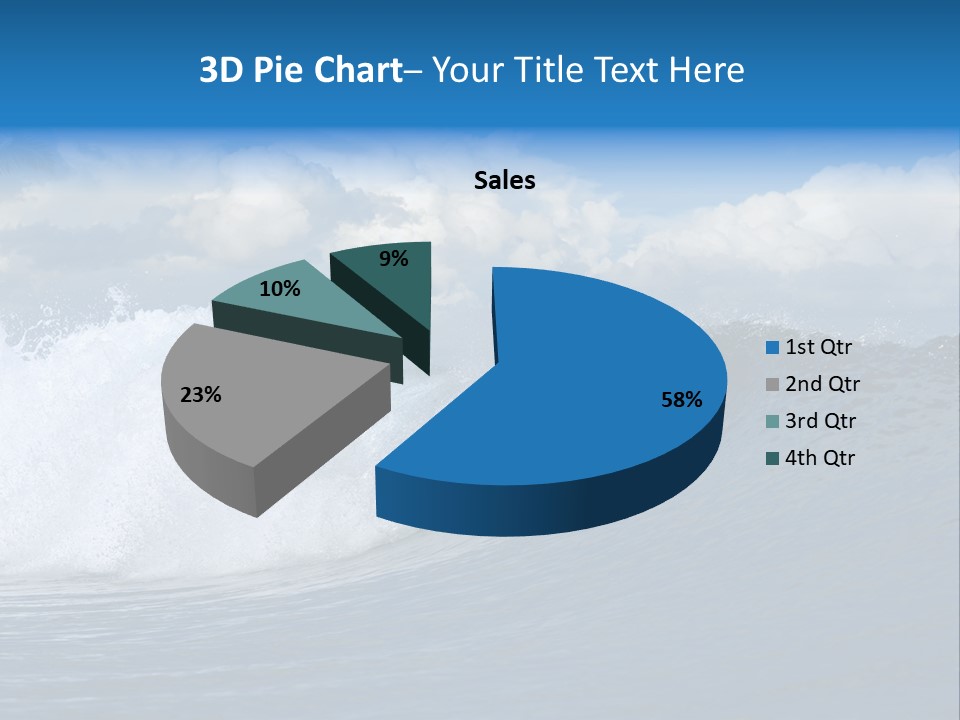 3D Pie Chart– Your Title Text Here

Sales

9%

10%

23%

58%

1st Qtr
2nd Qtr
3rd Qtr
4th Qtr